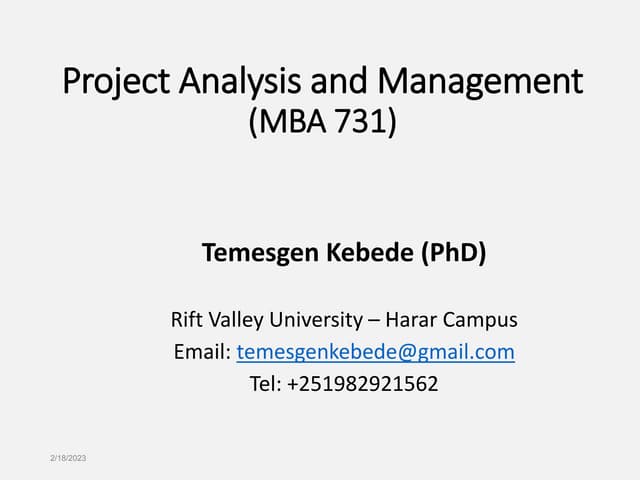 Project Analysis and Management
(MBA 731)

Temesgen Kebede (PhD)

Rift Valley University – Harar Campus
Email: temesgenkebede@gmail.com
Tel: +251982921562

2/18/2023